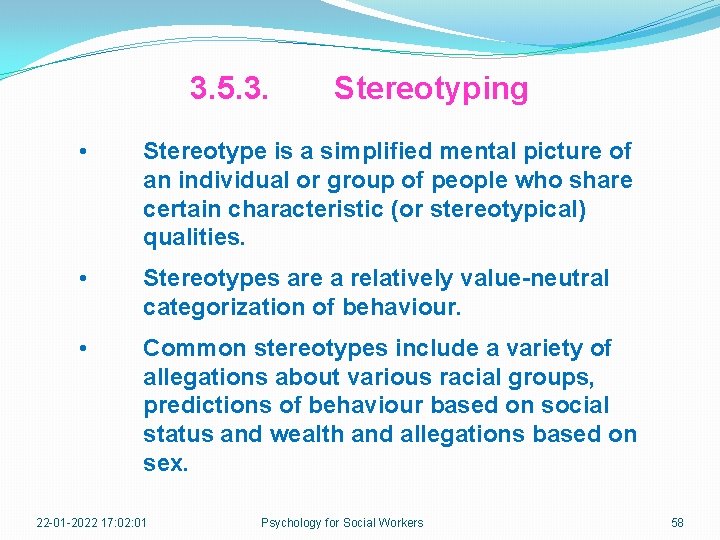 3.5.3. Stereotyping

• Stereotype is a simplified mental picture of an individual or group of people who share certain characteristic (or stereotypical) qualities.

• Stereotypes are a relatively value-neutral categorization of behaviour.

• Common stereotypes include a variety of allegations about various racial groups, predictions of behaviour based on social status and wealth and allegations based on sex.

22-01-2022 17:02:01 Psychology for Social Workers 58